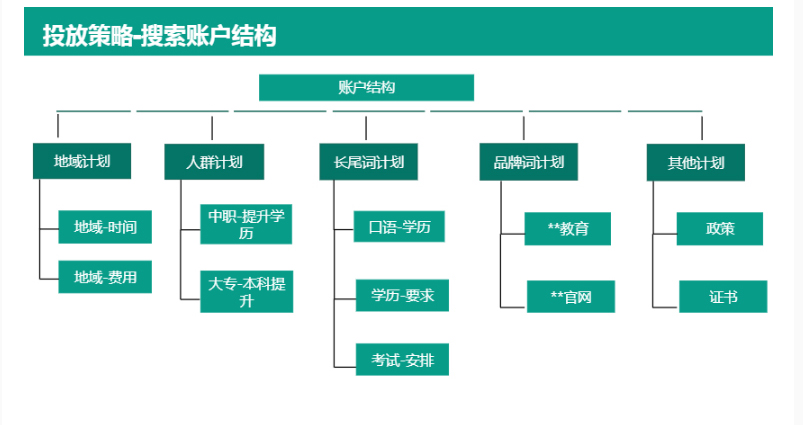 投放策略-搜索账户结构

账户结构

地域计划

地域-时间

地域-费用

人群计划

中职-提升学历

大专-本科提升

长尾词计划

口语-学历

学历-要求

考试-安排

品牌词计划

**教育

**官网

其他计划

政策

证书